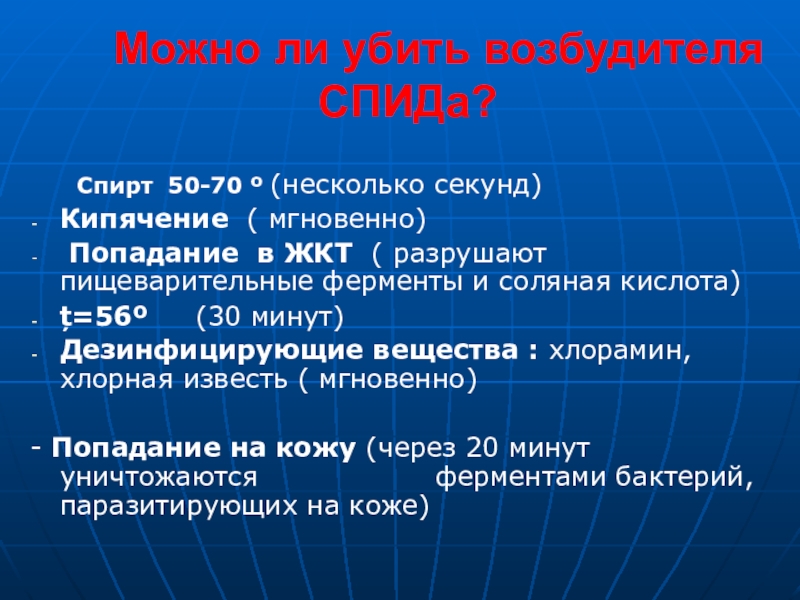 Можно ли убить возбудителя СПИДа?

Спирт 50-70 º (несколько секунд)

- Кипячение ( мгновенно)
- Попадание в ЖКТ ( разрушают пищеварительные ферменты и соляная кислота)
- t=56º (30 минут)
- Дезинфицирующие вещества : хлорамин, хлорная известь ( мгновенно)

- Попадание на кожу (через 20 минут уничтожаются ферментами бактерий, паразитирующих на коже)